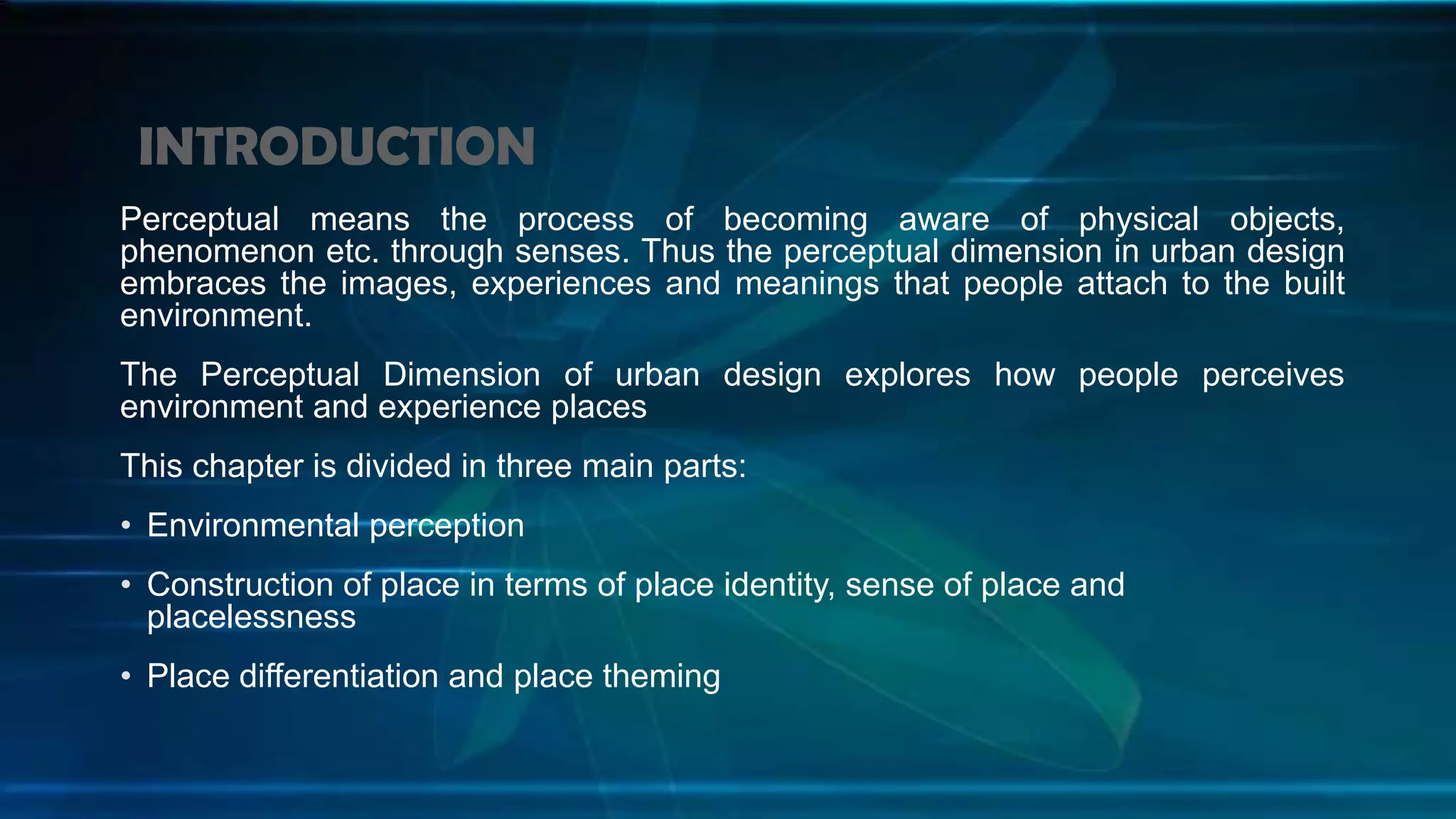 INTRODUCTION

Perceptual means the process of becoming aware of physical objects, phenomenon etc. through senses. Thus the perceptual dimension in urban design embraces the images, experiences and meanings that people attach to the built environment.

The Perceptual Dimension of urban design explores how people perceives environment and experience places

This chapter is divided in three main parts:

• Environmental perception

• Construction of place in terms of place identity, sense of place and placelessness

• Place differentiation and place theming